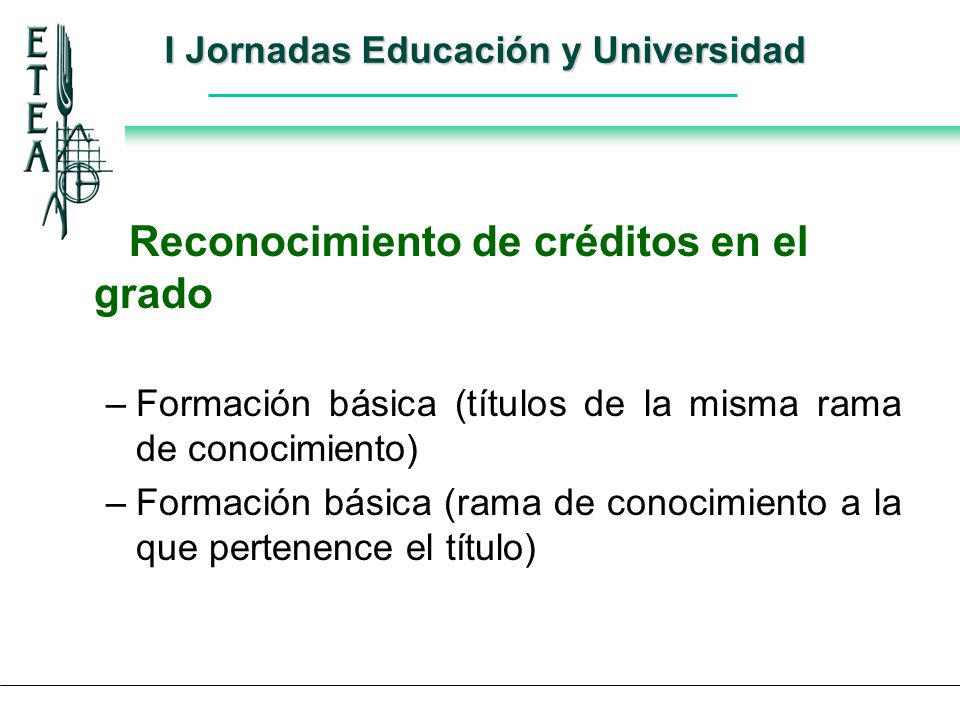 ETEA

I Jornadas Educación y Universidad

Reconocimiento de créditos en el grado

– Formación básica (títulos de la misma rama de conocimiento)

– Formación básica (rama de conocimiento a la que pertenence el título)